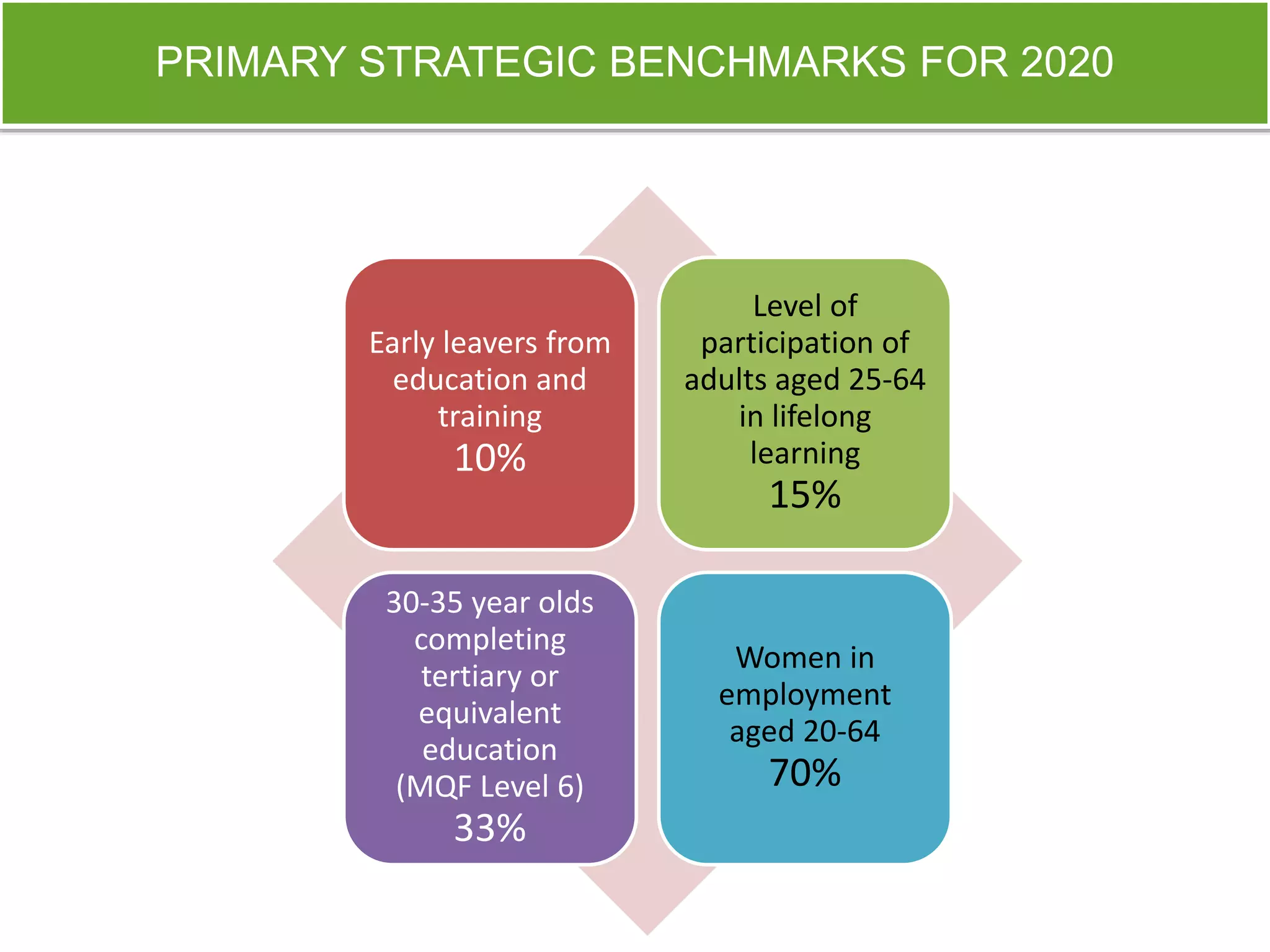 PRIMARY STRATEGIC BENCHMARKS FOR 2020

Early leavers from education and training
10%

Level of participation of adults aged 25-64 in lifelong learning
15%

30-35 year olds completing tertiary or equivalent education (MQF Level 6)
33%

Women in employment aged 20-64
70%